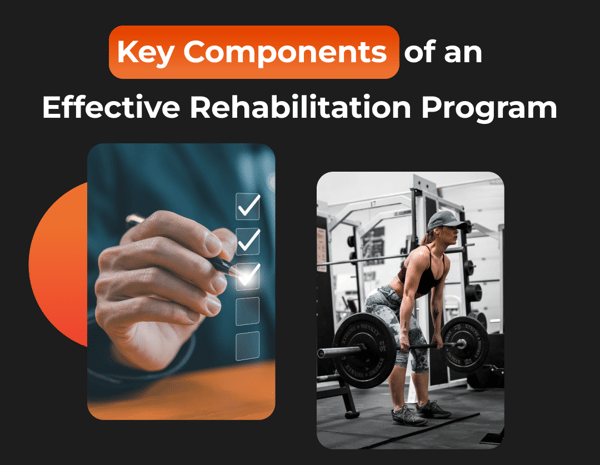 Key Components of an Effective Rehabilitation Program